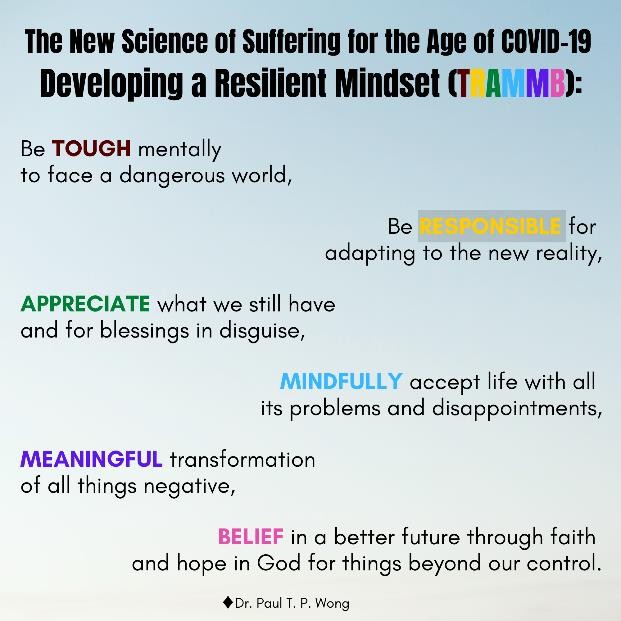 The New Science of Suffering for the Age of COVID-19
Developing a Resilient Mindset (TRAMMB):

Be TOUGH mentally to face a dangerous world,

Be RESPONSIBLE for adapting to the new reality,

APPRECIATE what we still have and for blessings in disguise,

MINDFULLY accept life with all its problems and disappointments,

MEANINGFUL transformation of all things negative,

BELIEF in a better future through faith and hope in God for things beyond our control.

◆Dr. Paul T. P. Wong